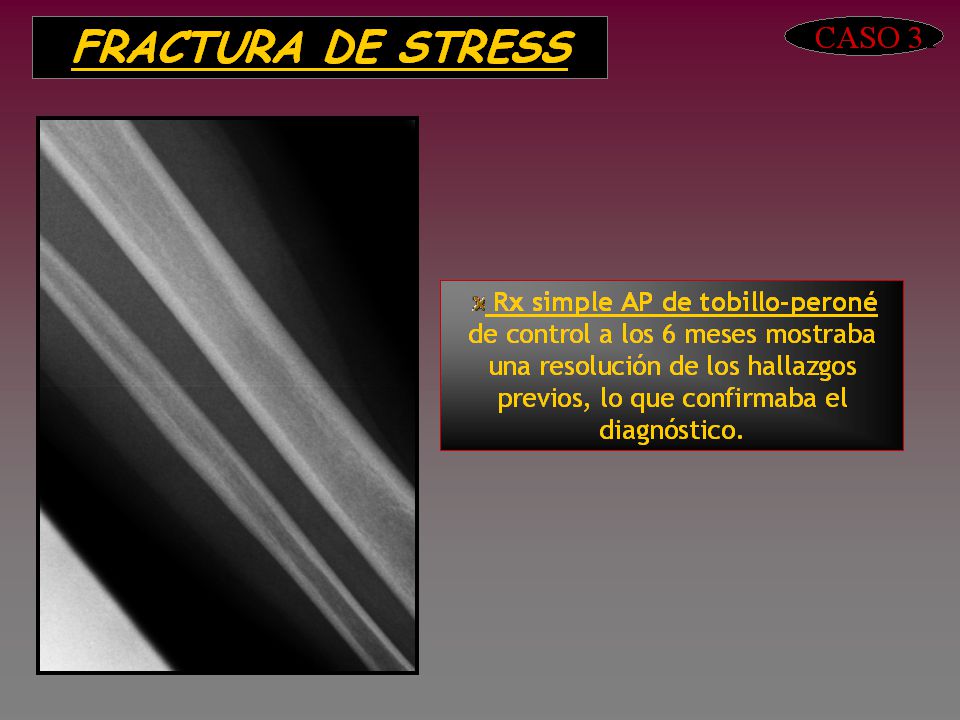 FRACTURA DE STRESS

CASO 3

Rx simple AP de tobillo-peroné de control a los 6 meses mostraba una resolución de los hallazgos previos, lo que confirmaba el diagnóstico.